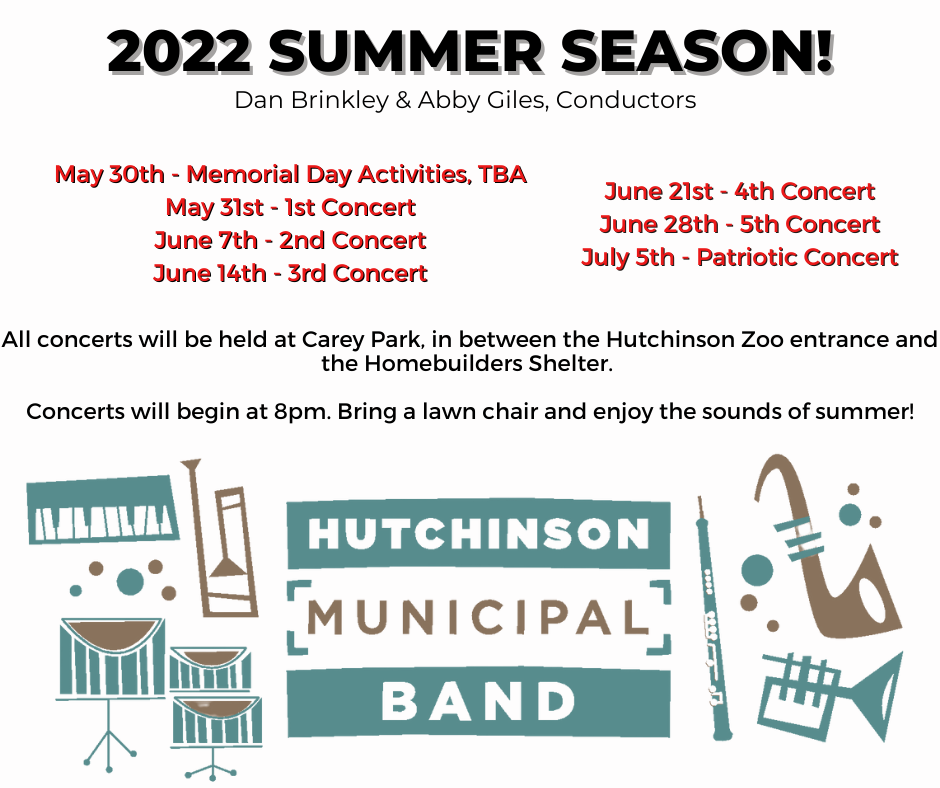 2022 SUMMER SEASON!
Dan Brinkley & Abby Giles, Conductors

May 30th - Memorial Day Activities, TBA
May 31st - 1st Concert
June 7th - 2nd Concert
June 14th - 3rd Concert

June 21st - 4th Concert
June 28th - 5th Concert
July 5th - Patriotic Concert

All concerts will be held at Carey Park, in between the Hutchinson Zoo entrance and the Homebuilders Shelter.

Concerts will begin at 8pm. Bring a lawn chair and enjoy the sounds of summer!

HUTCHINSON
MUNICIPAL
BAND